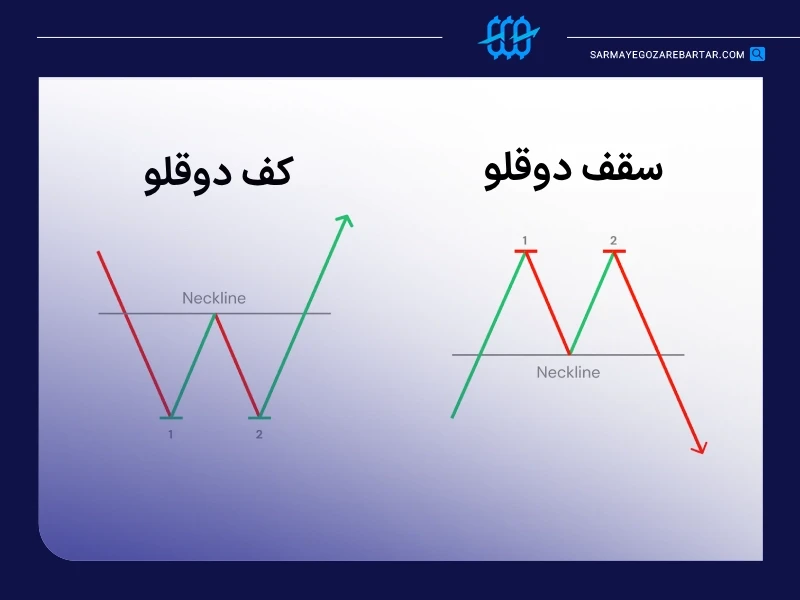 SARMAYEGOZAREBARTAR.COM

سقف دوقلو

1

2

Neckline

کف دوقلو

Neckline

1

2